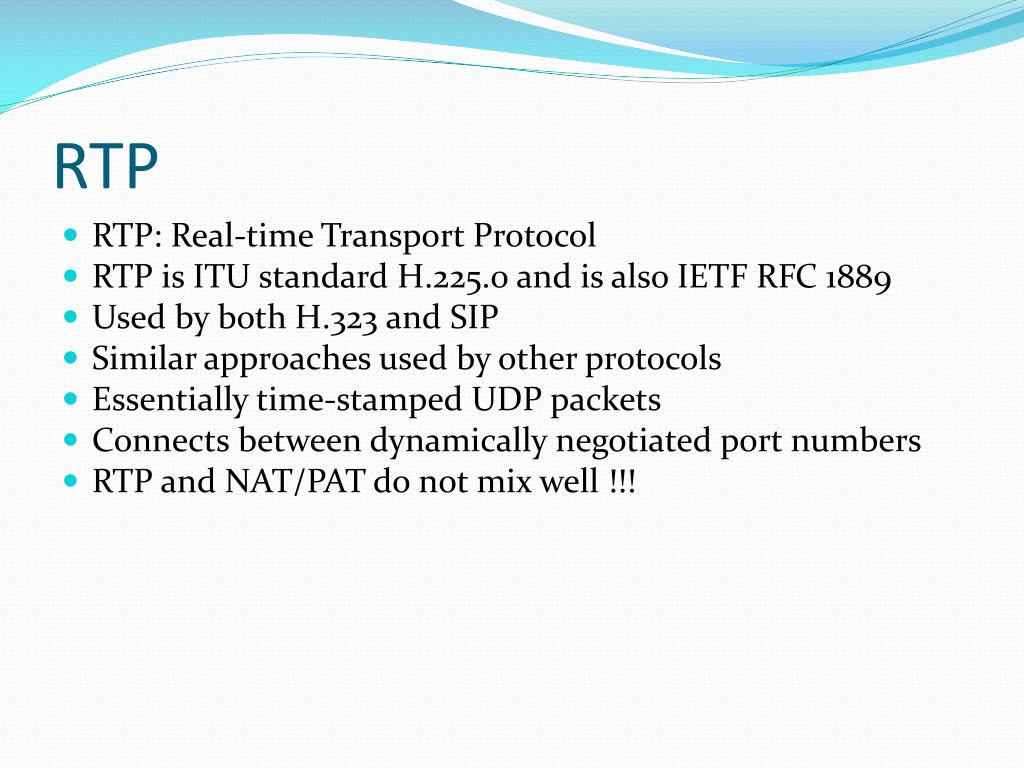 RTP

- RTP: Real-time Transport Protocol
- RTP is ITU standard H.225.0 and is also IETF RFC 1889
- Used by both H.323 and SIP
- Similar approaches used by other protocols
- Essentially time-stamped UDP packets
- Connects between dynamically negotiated port numbers
- RTP and NAT/PAT do not mix well !!!